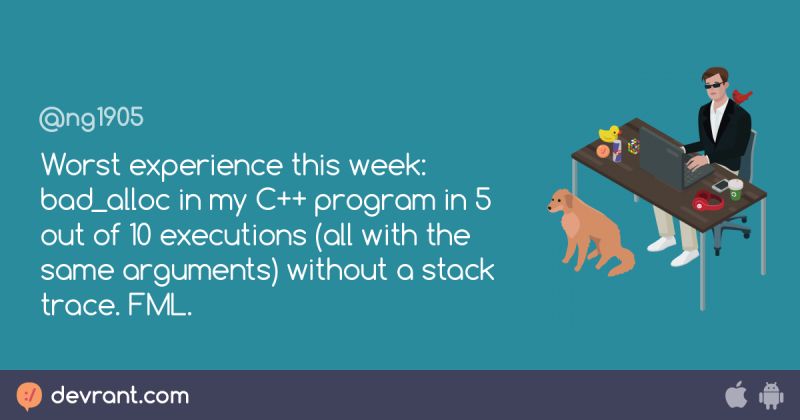 @ng1905

Worst experience this week: bad_alloc in my C++ program in 5 out of 10 executions (all with the same arguments) without a stack trace. FML.

devrant.com